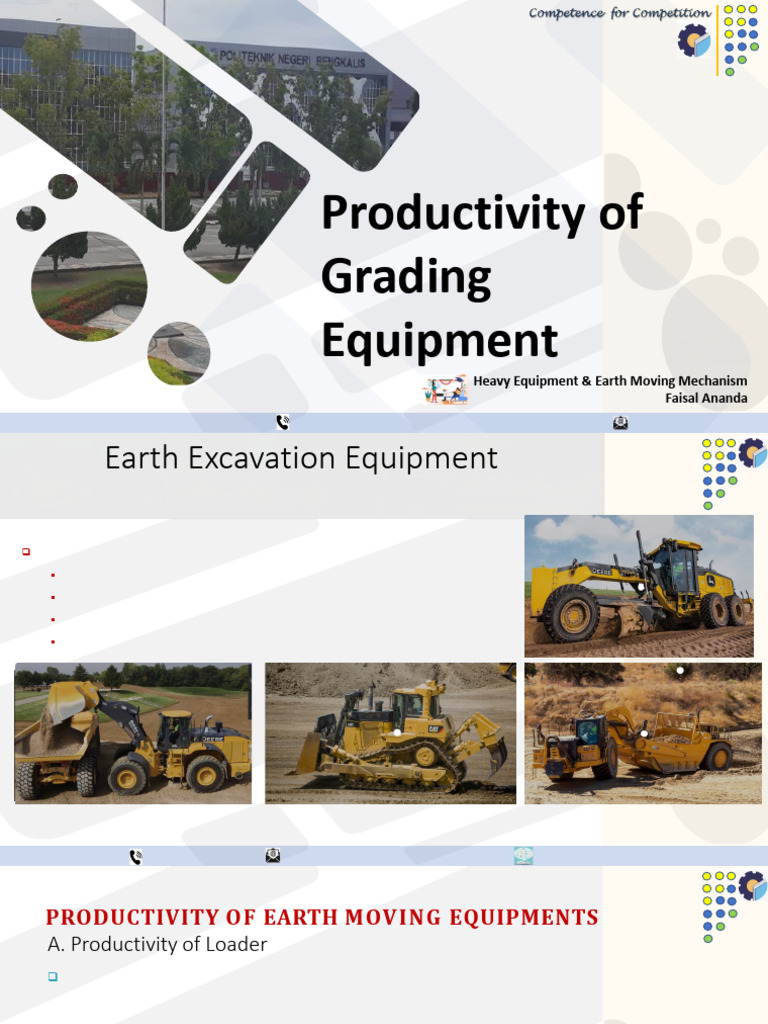 Competence for Competition

POLITEKNIK NEGERI BENGKALIS

Productivity of Grading Equipment

Heavy Equipment & Earth Moving Mechanism
Faisal Ananda

Earth Excavation Equipment

DEERE

DEERE

CAT

PRODUCTIVITY OF EARTH MOVING EQUIPMENTS

A. Productivity of Loader